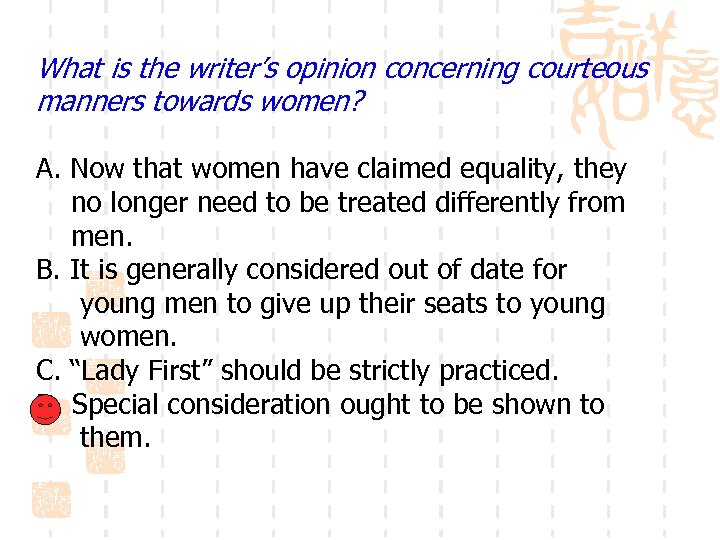 What is the writer's opinion concerning courteous manners towards women?

A. Now that women have claimed equality, they no longer need to be treated differently from men.
B. It is generally considered out of date for young men to give up their seats to young women.
C. "Lady First" should be strictly practiced.
Special consideration ought to be shown to them.